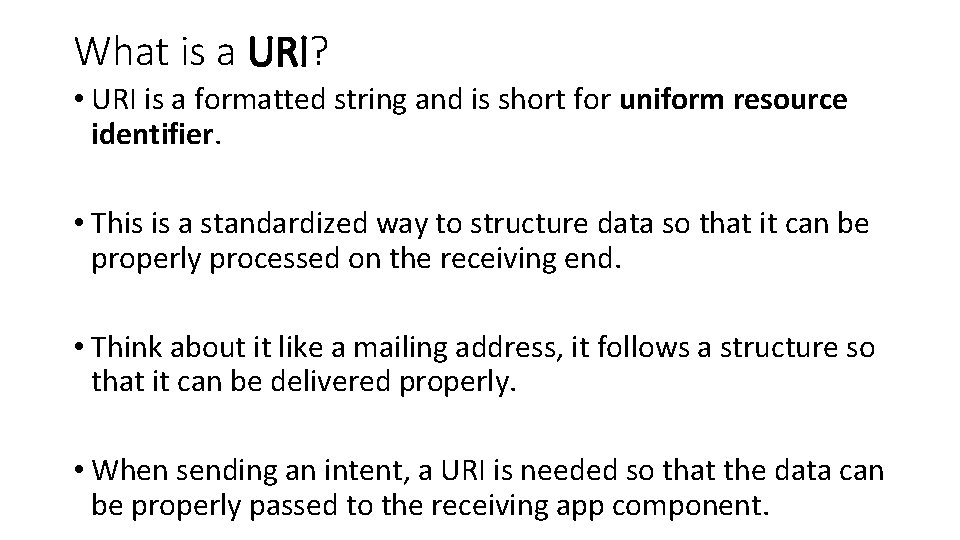 What is a URI?

• URI is a formatted string and is short for uniform resource identifier.

• This is a standardized way to structure data so that it can be properly processed on the receiving end.

• Think about it like a mailing address, it follows a structure so that it can be delivered properly.

• When sending an intent, a URI is needed so that the data can be properly passed to the receiving app component.